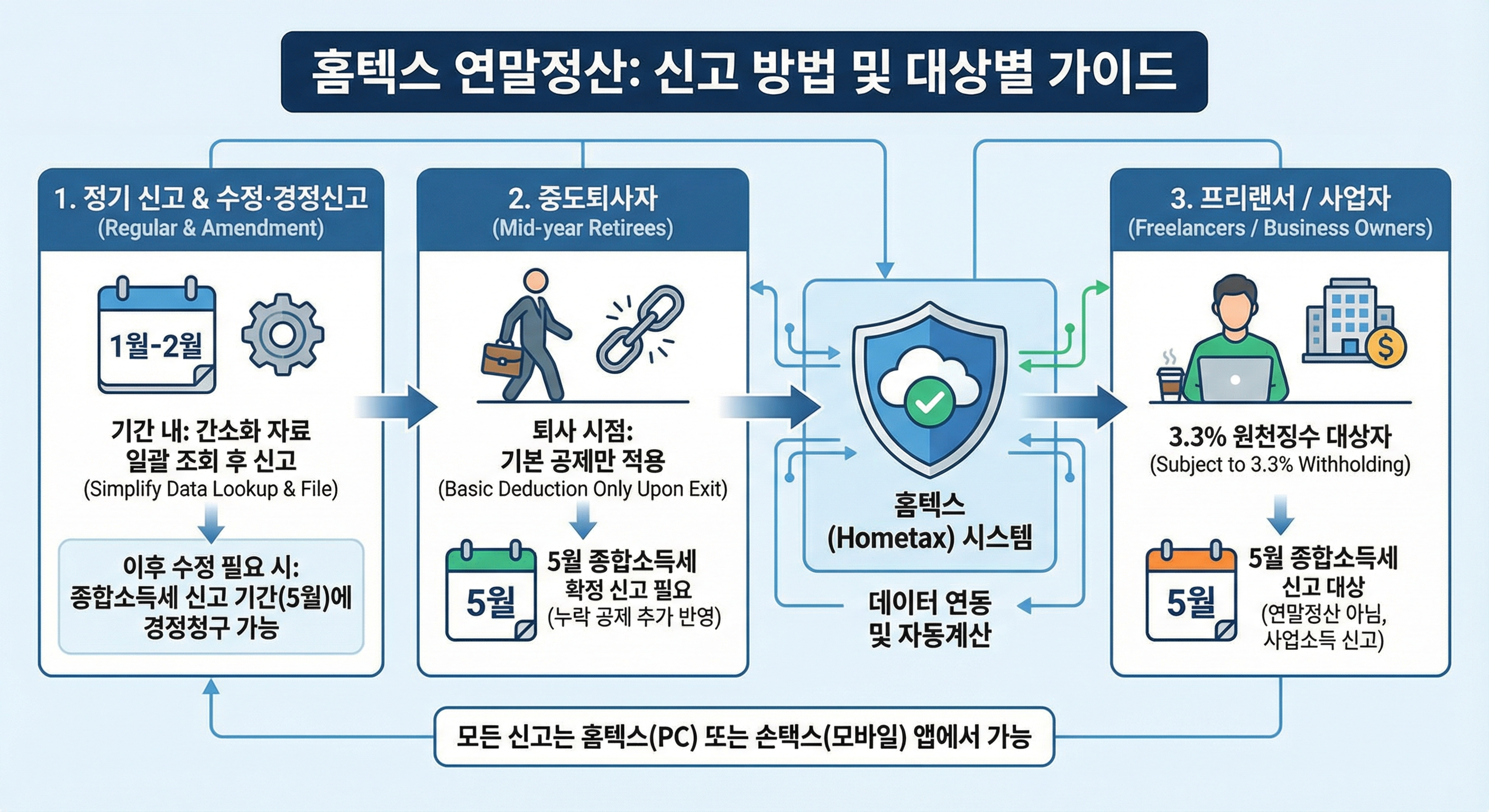 홈텍스 연말정산: 신고 방법 및 대상별 가이드

1. 정기 신고 & 수정·경정신고
(Regular & Amendment)

1월-2월

기간 내: 간소화 자료 일괄 조회 후 신고
(Simplify Data Lookup & File)

이후 수정 필요 시: 종합소득세 신고 기간(5월)에 경정청구 가능

2. 중도퇴사자
(Mid-year Retirees)

퇴사 시점: 기본 공제만 적용
(Basic Deduction Only Upon Exit)

5월

5월 종합소득세 확정 신고 필요
(누락 공제 추가 반영)

홈텍스
(Hometax) 시스템

데이터 연동 및 자동계산

3. 프리랜서 / 사업자
(Freelancers / Business Owners)

3.3% 원천징수 대상자
(Subject to 3.3% Withholding)

5월

5월 종합소득세 신고 대상
(연말정산 아님, 사업소득 신고)

모든 신고는 홈텍스(PC) 또는 손택스(모바일) 앱에서 가능